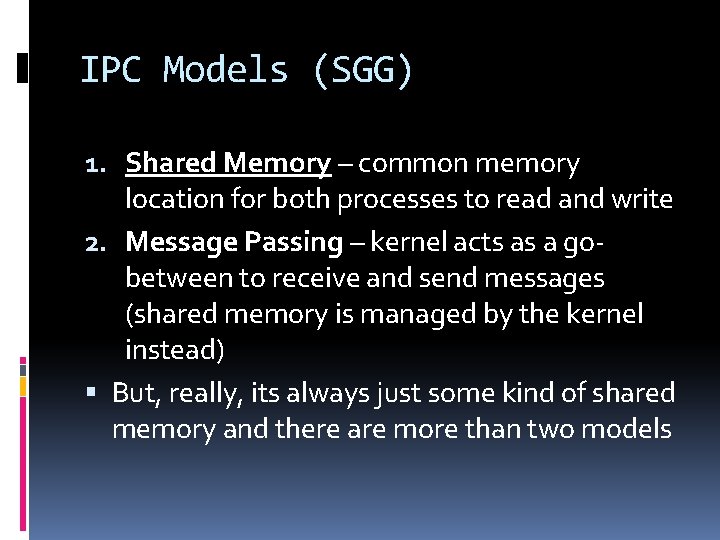 IPC Models (SGG)

1. Shared Memory – common memory location for both processes to read and write
2. Message Passing – kernel acts as a go-between to receive and send messages (shared memory is managed by the kernel instead)

▪ But, really, its always just some kind of shared memory and there are more than two models